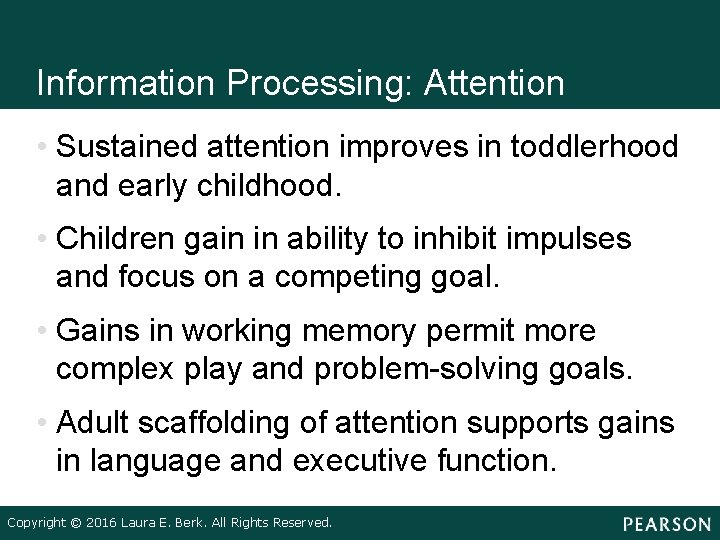 Information Processing: Attention

• Sustained attention improves in toddlerhood and early childhood.

• Children gain in ability to inhibit impulses and focus on a competing goal.

• Gains in working memory permit more complex play and problem-solving goals.

• Adult scaffolding of attention supports gains in language and executive function.

Copyright © 2016 Laura E. Berk. All Rights Reserved.

PEARSON